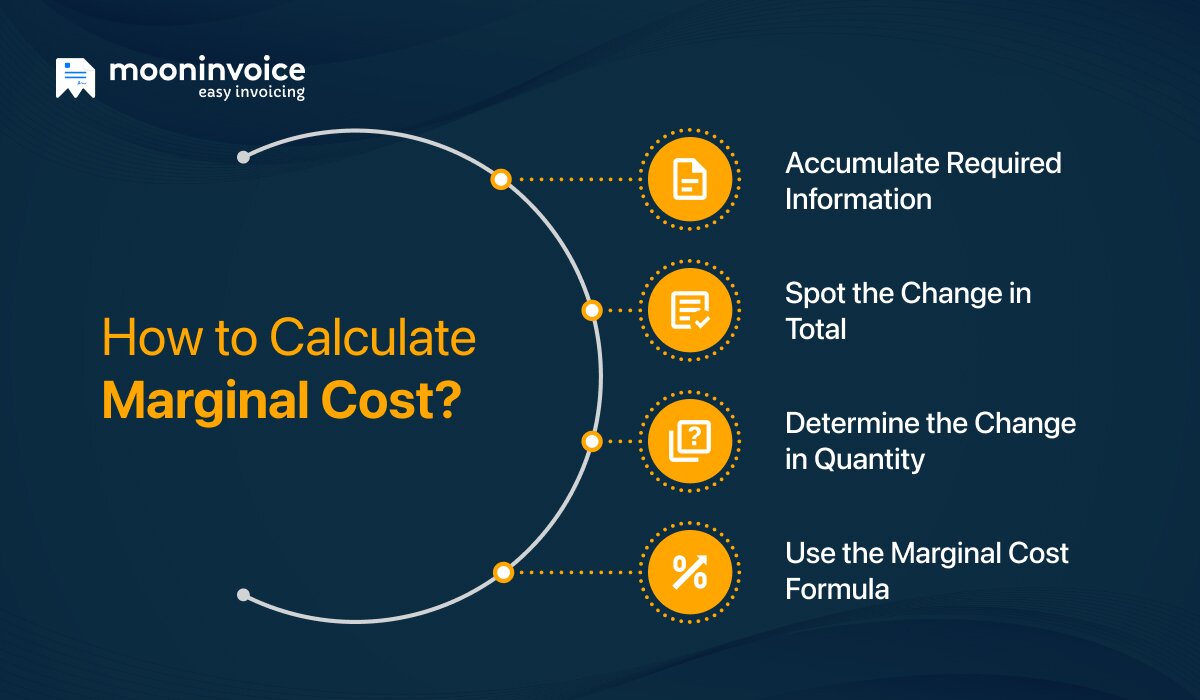 mooninvoice
easy invoicing

How to Calculate
Marginal Cost?

Accumulate Required Information

Spot the Change in Total

Determine the Change in Quantity

Use the Marginal Cost Formula